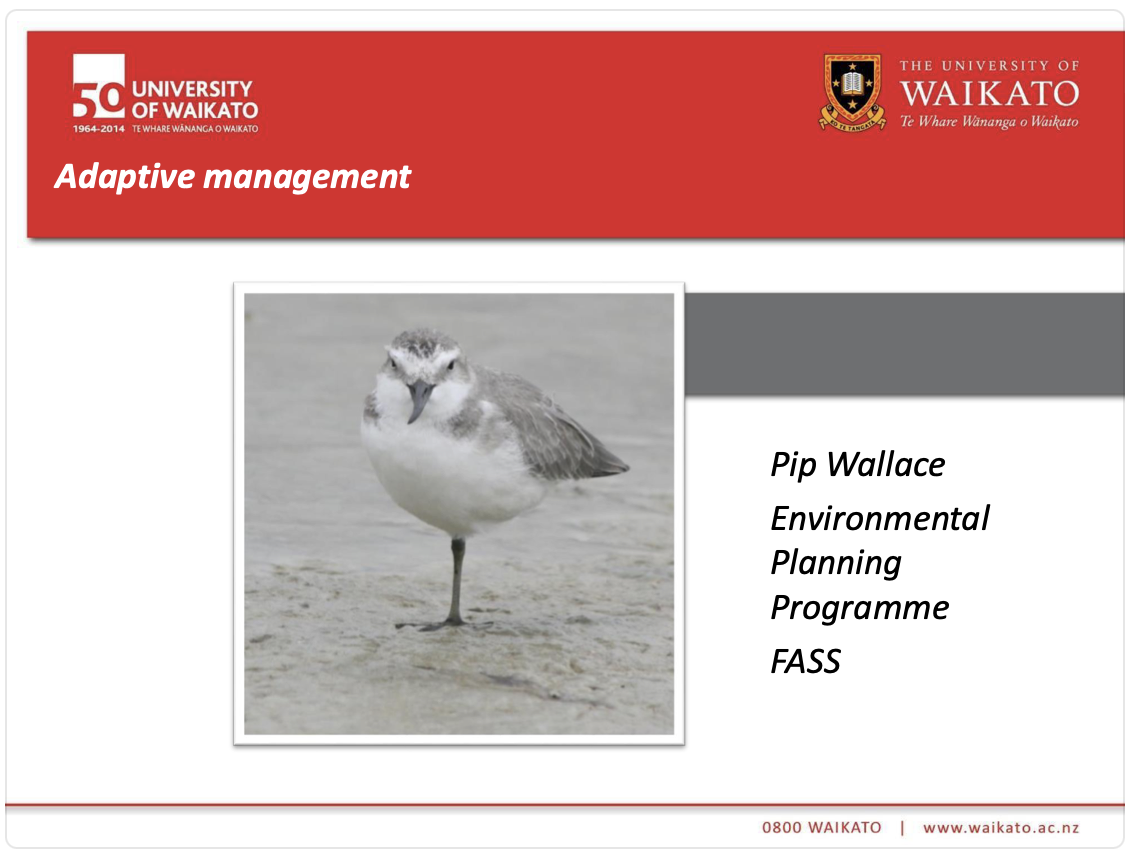 50 UNIVERSITY OF WAIKATO
1964-2014 TE WHARE WĀNANGA O WAIKATO

THE UNIVERSITY OF WAIKATO
Te Whare Wānanga o Waikato

Adaptive management

Pip Wallace

Environmental Planning Programme

FASS

0800 WAIKATO | www.waikato.ac.nz